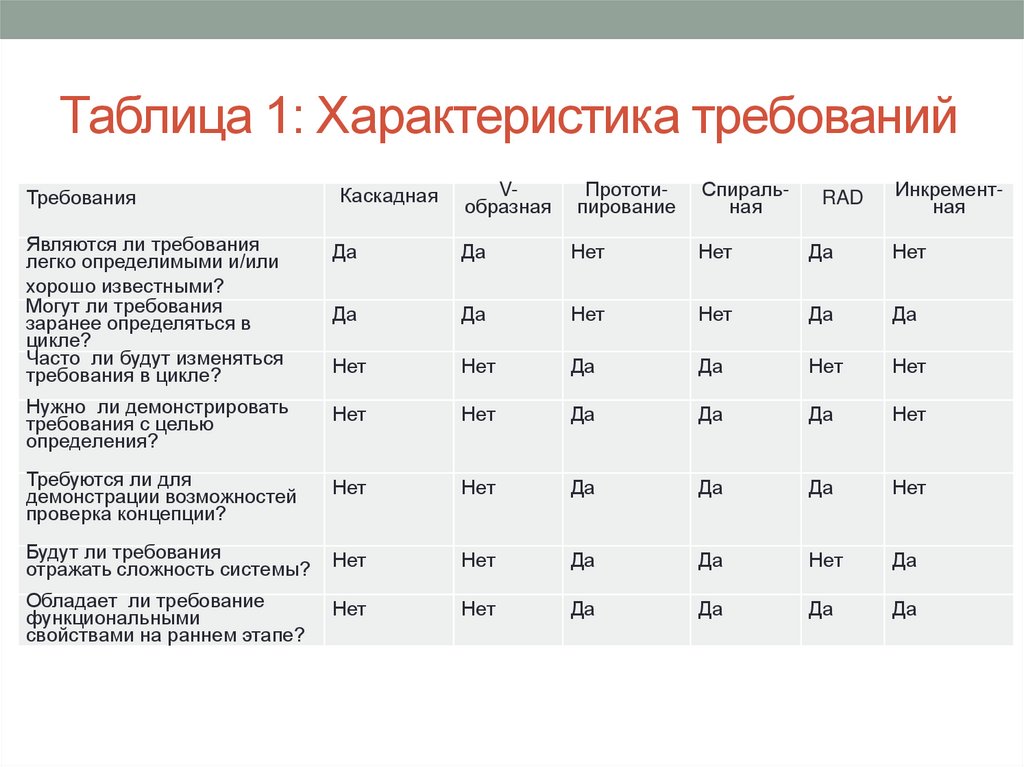 Таблица 1: Характеристика требований

| Требования | Каскадная | V-образная | Прототипирование | Спиральная | RAD | Инкрементная |
|---|---|---|---|---|---|---|
| Являются ли требования легко определимыми и/или хорошо известными? | Да | Да | Нет | Нет | Да | Нет |
| Могут ли требования заранее определяться в цикле? | Да | Да | Нет | Нет | Да | Да |
| Часто ли будут изменяться требования в цикле? | Нет | Нет | Да | Да | Нет | Нет |
| Нужно ли демонстрировать требования с целью определения? | Нет | Нет | Да | Да | Да | Нет |
| Требуются ли для демонстрации возможностей проверка концепции? | Нет | Нет | Да | Да | Да | Нет |
| Будут ли требования отражать сложность системы? | Нет | Нет | Да | Да | Нет | Да |
| Обладает ли требование функциональными свойствами на раннем этапе? | Нет | Нет | Да | Да | Да | Да |